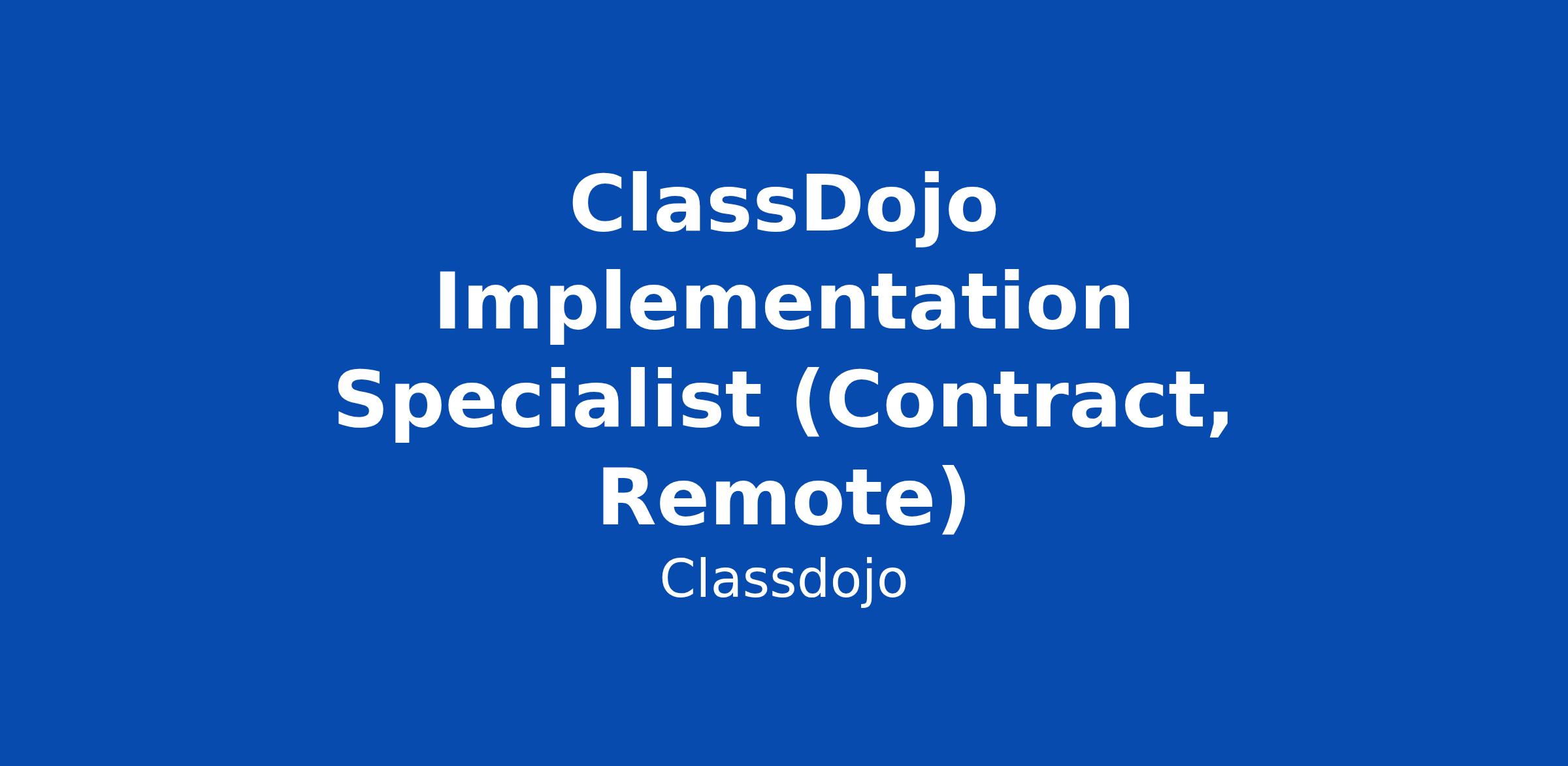 ClassDojo Implementation Specialist (Contract, Remote)

Classdojo